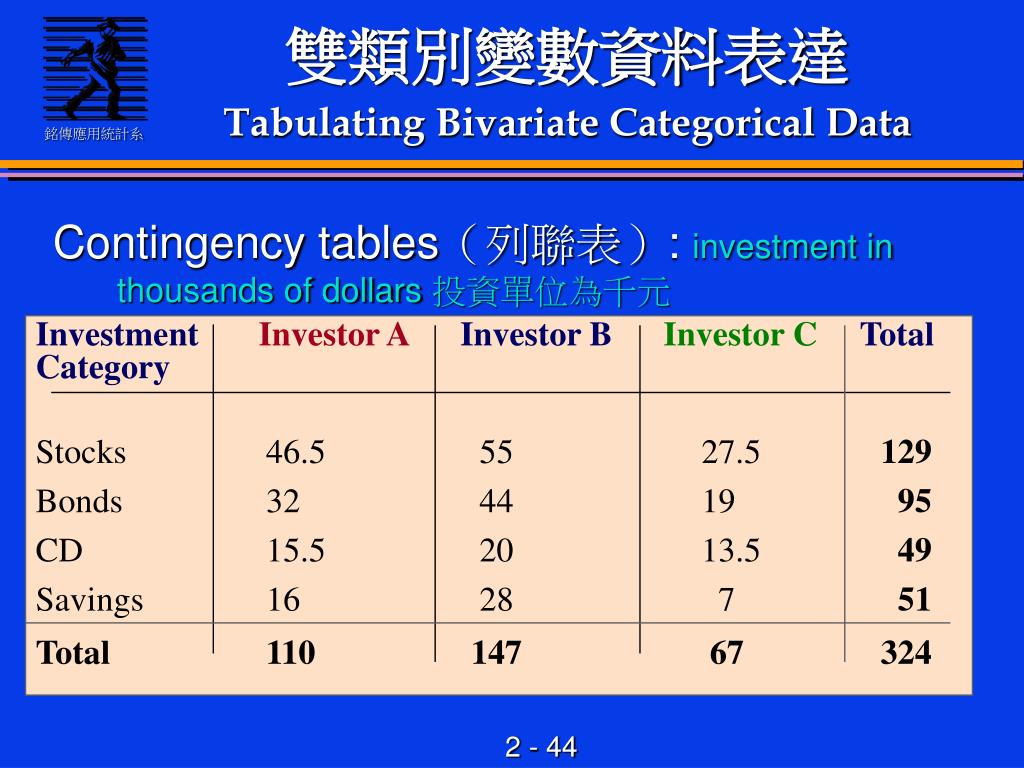 銘傳應用統計系

雙類別變數資料表達

Tabulating Bivariate Categorical Data

Contingency tables（列聯表）: investment in thousands of dollars 投資單位為千元

| Investment Category | Investor A | Investor B | Investor C | Total |
|---|---|---|---|---|
| Stocks | 46.5 | 55 | 27.5 | 129 |
| Bonds | 32 | 44 | 19 | 95 |
| CD | 15.5 | 20 | 13.5 | 49 |
| Savings | 16 | 28 | 7 | 51 |
| Total | 110 | 147 | 67 | 324 |

2 - 44